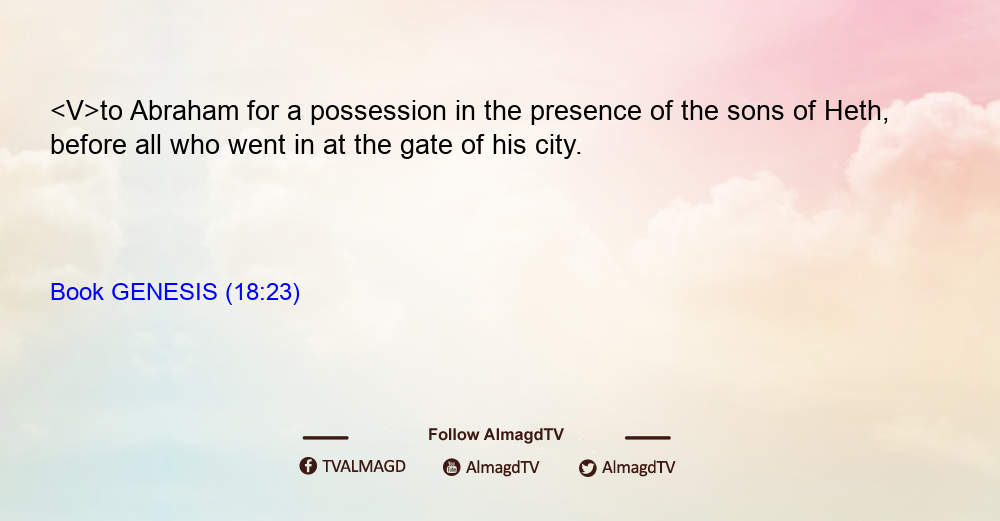 <V>to Abraham for a possession in the presence of the sons of Heth, before all who went in at the gate of his city.

Book GENESIS (18:23)

Follow AlmagdTV

TVALMAGD AlmagdTV AlmagdTV